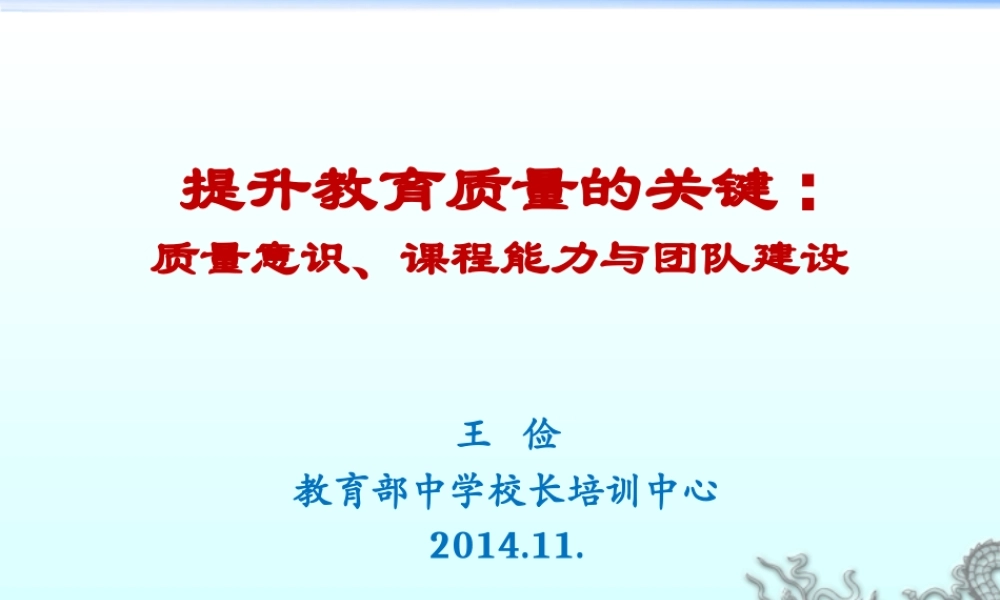 提升教育质量的关键：
质量意识、课程能力与团队建设

王　俭
教育部中学校长培训中心
2014.11.